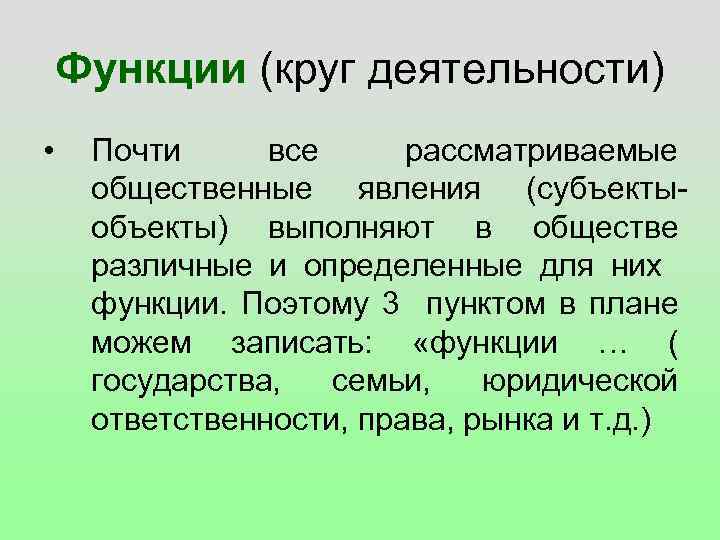 Функции (круг деятельности)

• Почти все рассматриваемые общественные явления (субъекты-объекты) выполняют в обществе различные и определенные для них функции. Поэтому 3 пунктом в плане можем записать: «функции … ( государства, семьи, юридической ответственности, права, рынка и т.д.)